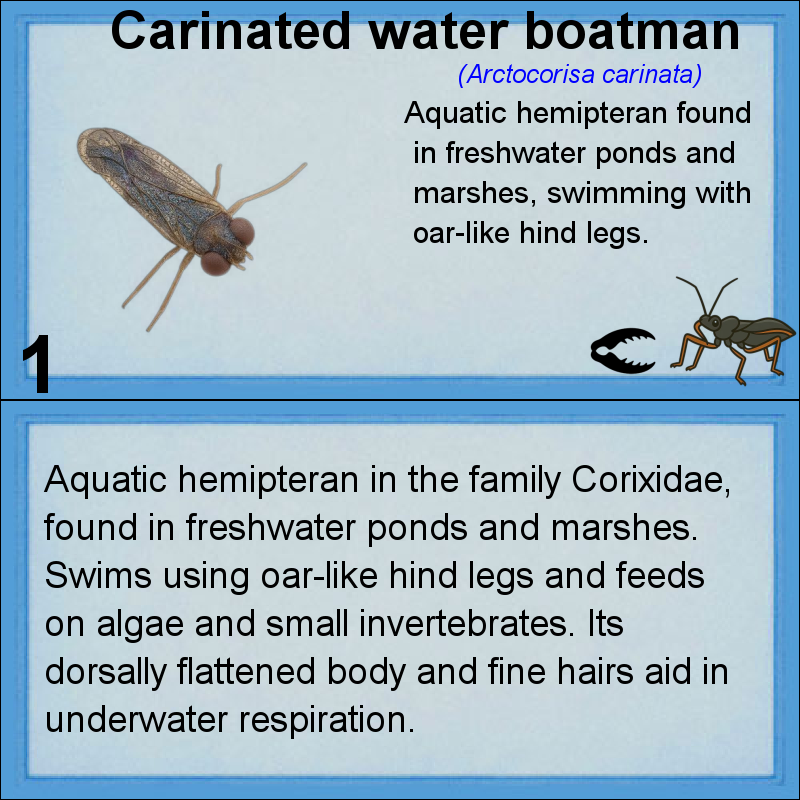 Carinated water boatman

(Arctocorisa carinata)

Aquatic hemipteran found in freshwater ponds and marshes, swimming with oar-like hind legs.

1

Aquatic hemipteran in the family Corixidae, found in freshwater ponds and marshes. Swims using oar-like hind legs and feeds on algae and small invertebrates. Its dorsally flattened body and fine hairs aid in underwater respiration.